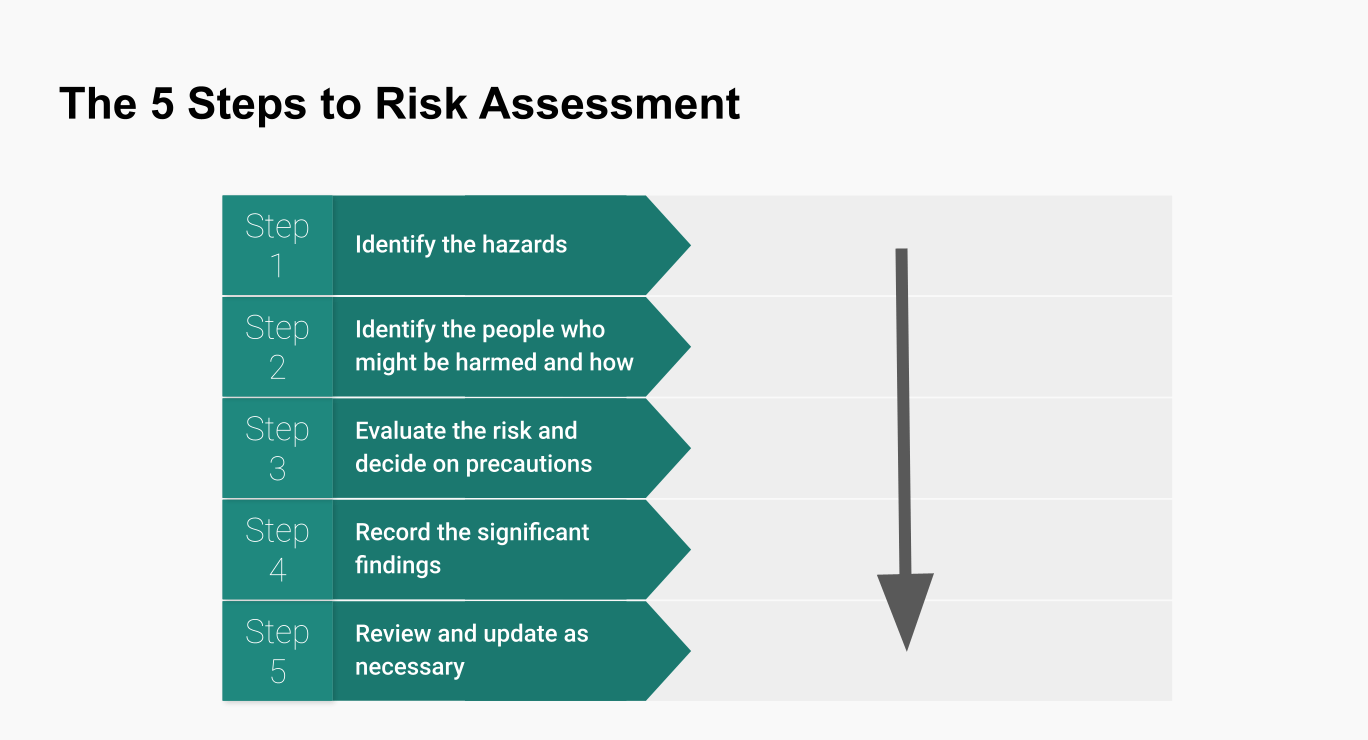 The 5 Steps to Risk Assessment

Step 1
Identify the hazards

Step 2
Identify the people who might be harmed and how

Step 3
Evaluate the risk and decide on precautions

Step 4
Record the significant findings

Step 5
Review and update as necessary